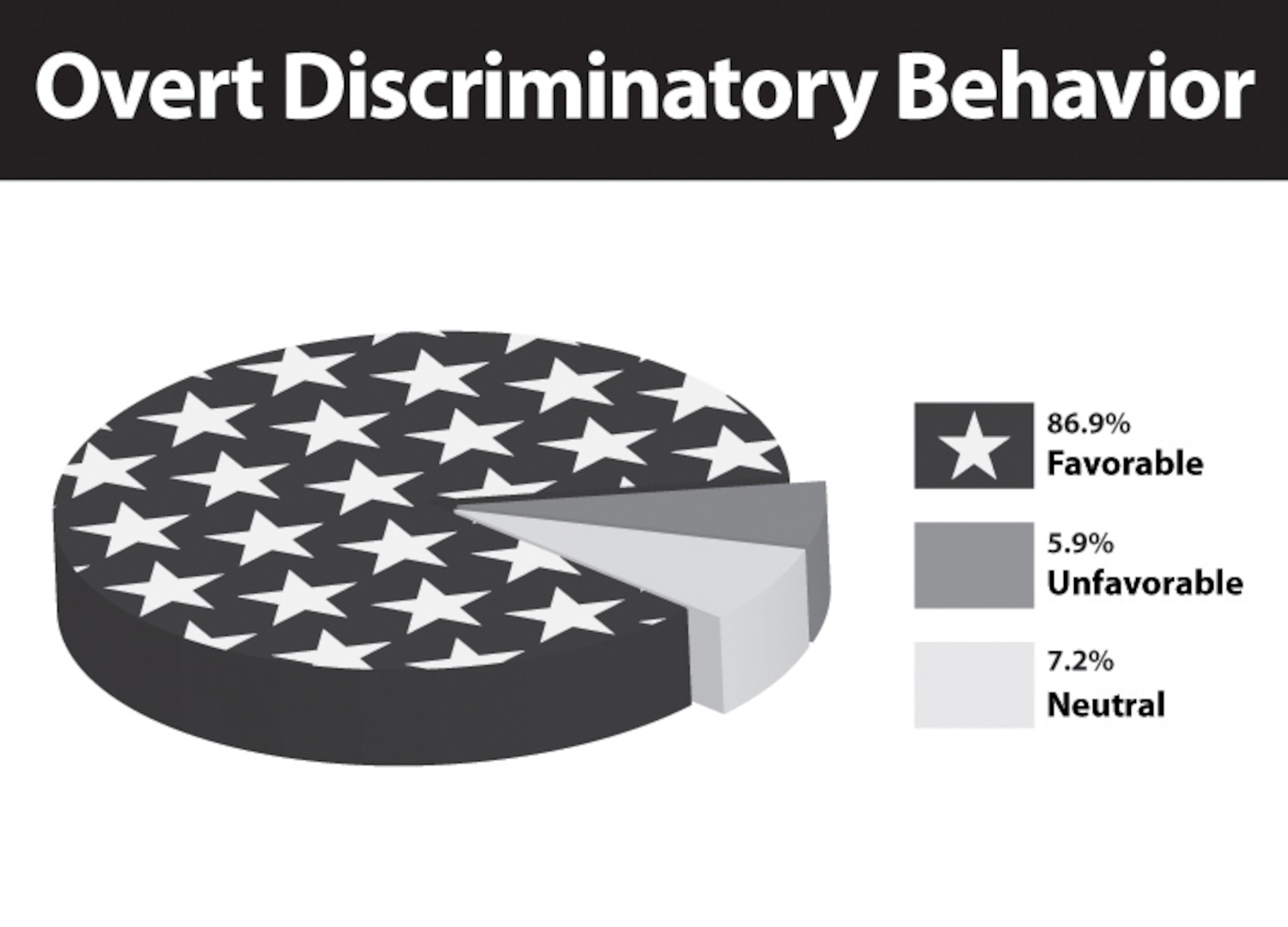 Overt Discriminatory Behavior

86.9%
Favorable

5.9%
Unfavorable

7.2%
Neutral